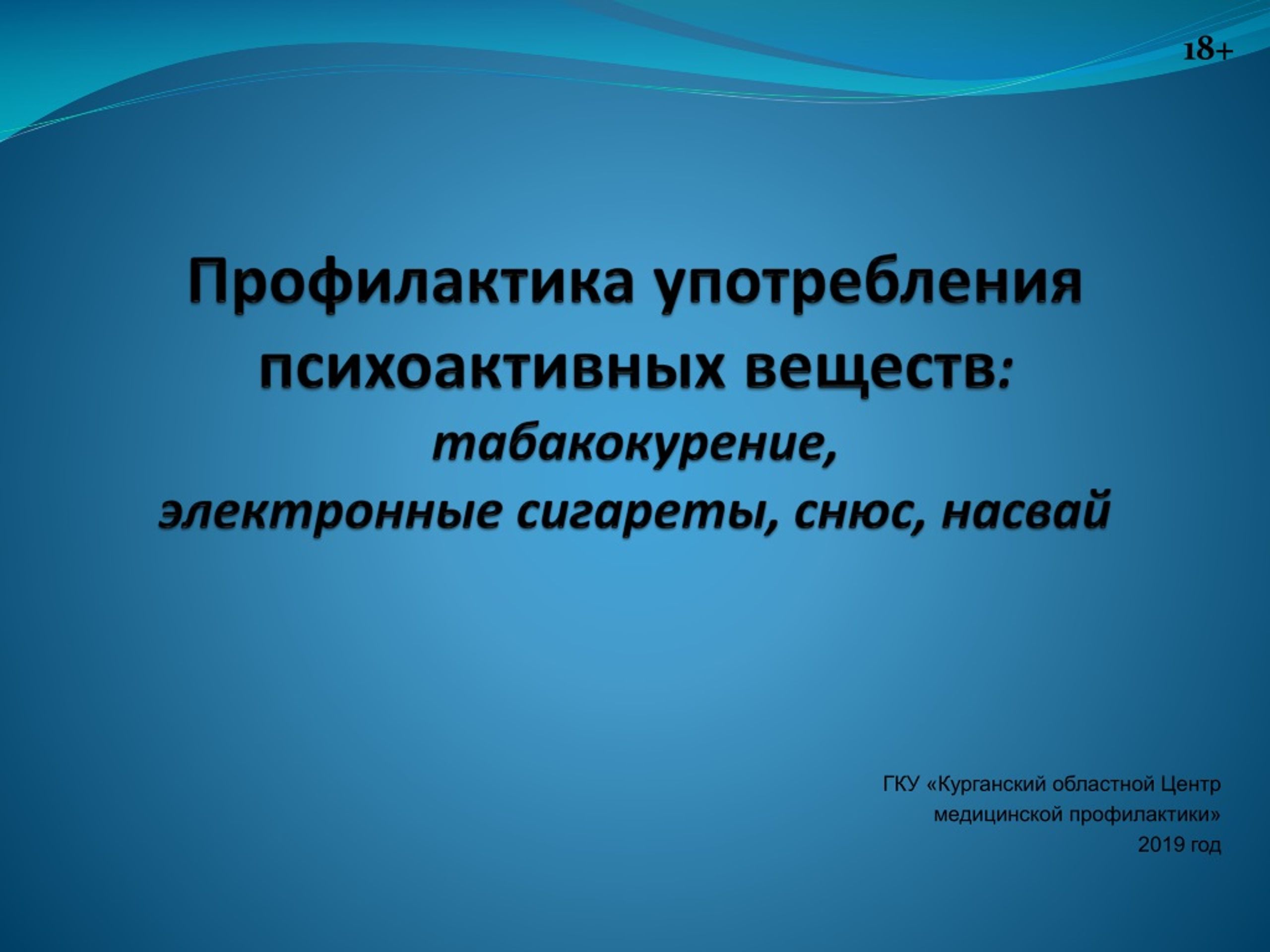 18+

Профилактика употребления психоактивных веществ:
табакокурение,
электронные сигареты, снюс, насвай

ГКУ «Курганский областной Центр медицинской профилактики»
2019 год